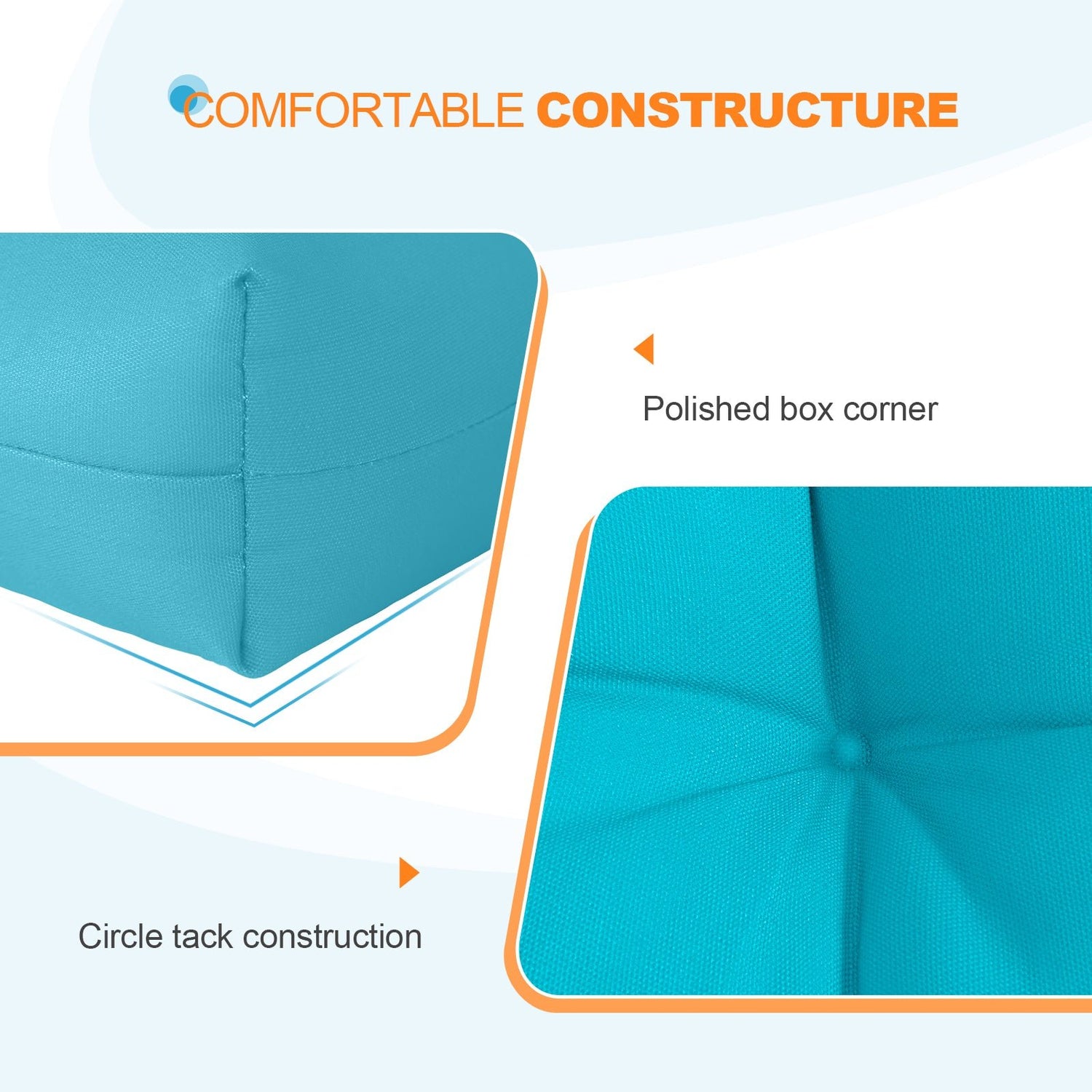 COMFORTABLE CONSTRUCTURE

Polished box corner

Circle tack construction